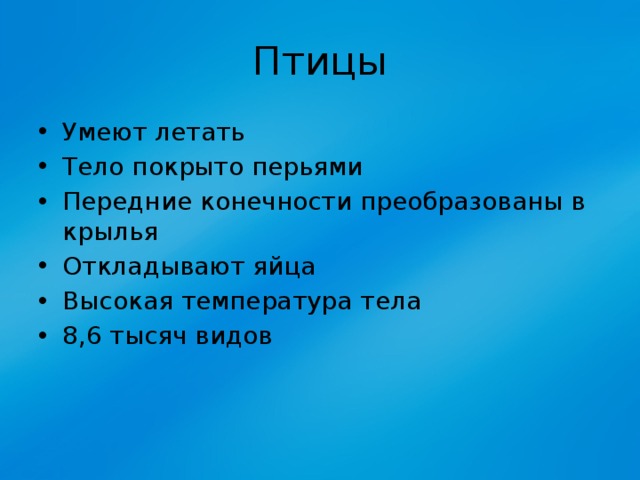 Птицы

• Умеют летать
• Тело покрыто перьями
• Передние конечности преобразованы в крылья
• Откладывают яйца
• Высокая температура тела
• 8,6 тысяч видов